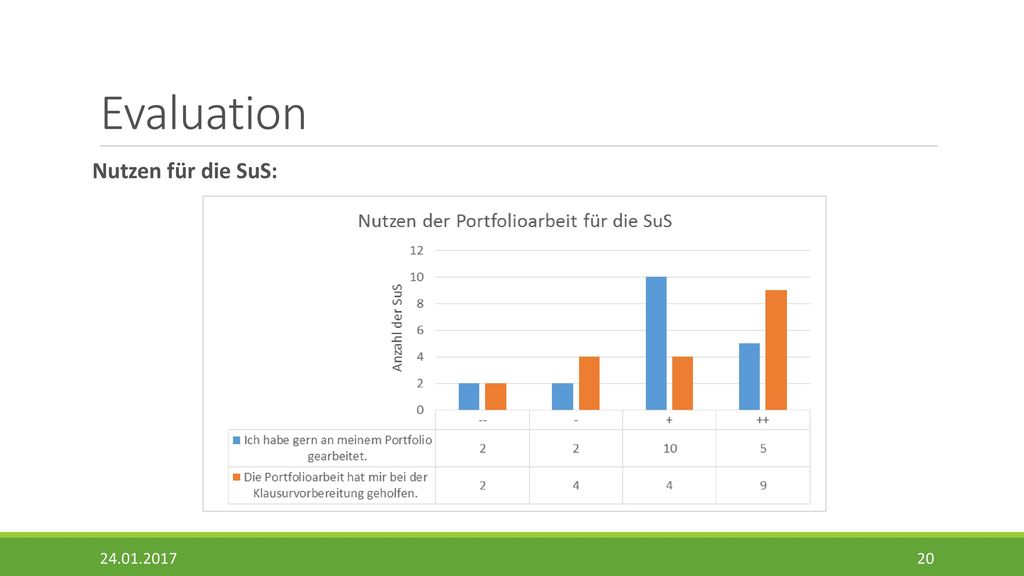 Evaluation

Nutzen für die SuS:

Nutzen der Portfolioarbeit für die SuS

Anzahl der SuS

12
10
8
6
4
2
0

| | -- | - | + | ++ |
|---|---|---|---|---|
| Ich habe gern an meinem Portfolio gearbeitet. | 2 | 2 | 10 | 5 |
| Die Portfolioarbeit hat mir bei der Klausurvorbereitung geholfen. | 2 | 4 | 4 | 9 |

24.01.2017

20